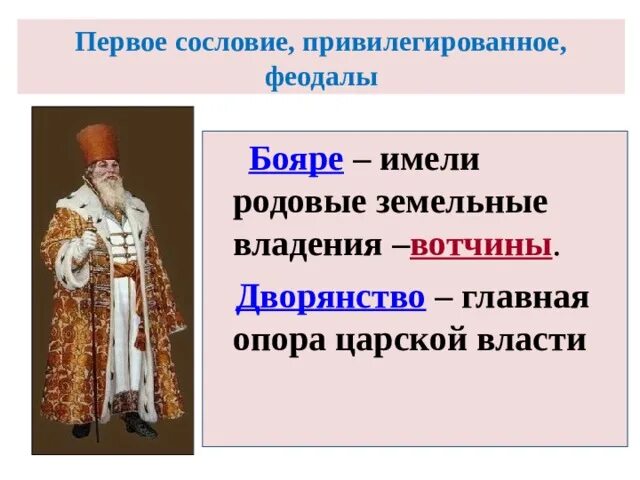 Первое сословие, привилегированное, феодалы

Бояре – имели родовые земельные владения –вотчины.

Дворянство – главная опора царской власти